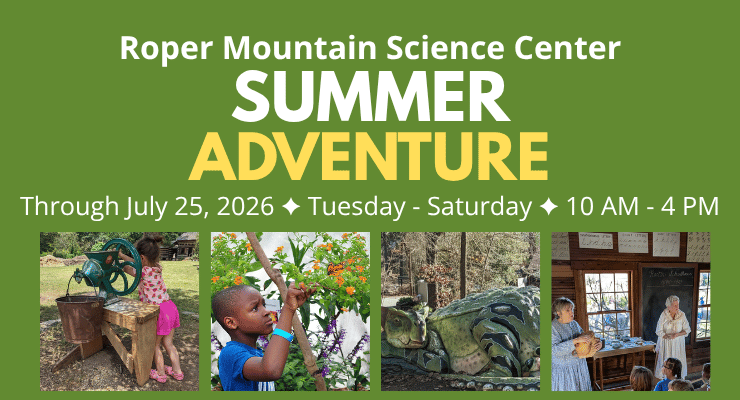 Roper Mountain Science Center
SUMMER
ADVENTURE
Through July 25, 2026 ✦ Tuesday - Saturday ✦ 10 AM - 4 PM